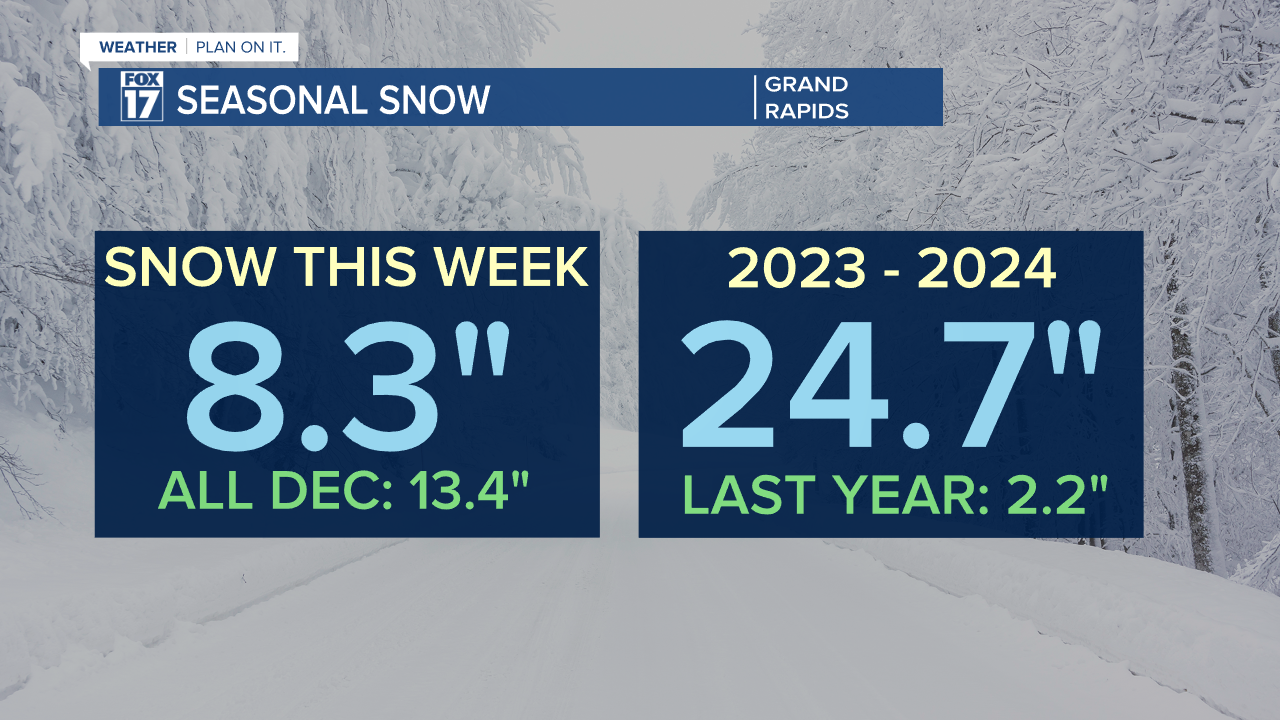 WEATHER | PLAN ON IT.

FOX 17 SEASONAL SNOW

GRAND RAPIDS

SNOW THIS WEEK

8.3"

ALL DEC: 13.4"

2023 - 2024

24.7"

LAST YEAR: 2.2"